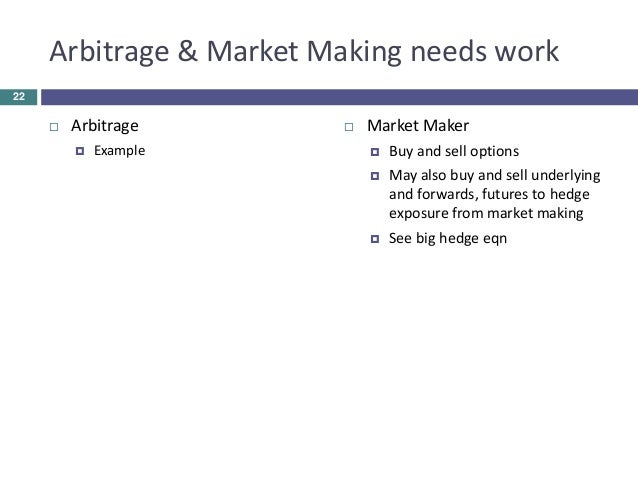 Arbitrage & Market Making needs work

22

Arbitrage

Example

Market Maker

Buy and sell options

May also buy and sell underlying and forwards, futures to hedge exposure from market making

See big hedge eqn